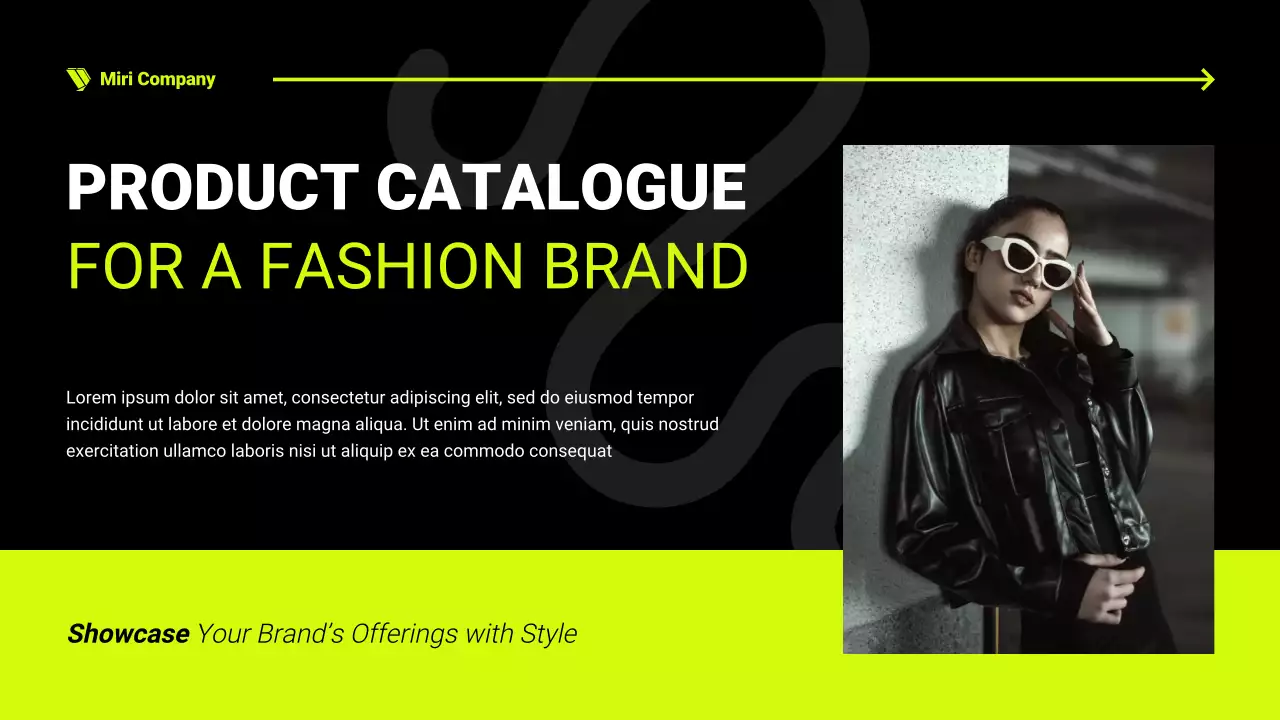 Miri Company

PRODUCT CATALOGUE
FOR A FASHION BRAND

Lorem ipsum dolor sit amet, consectetur adipiscing elit, sed do eiusmod tempor incididunt ut labore et dolore magna aliqua. Ut enim ad minim veniam, quis nostrud exercitation ullamco laboris nisi ut aliquip ex ea commodo consequat

Showcase Your Brand’s Offerings with Style